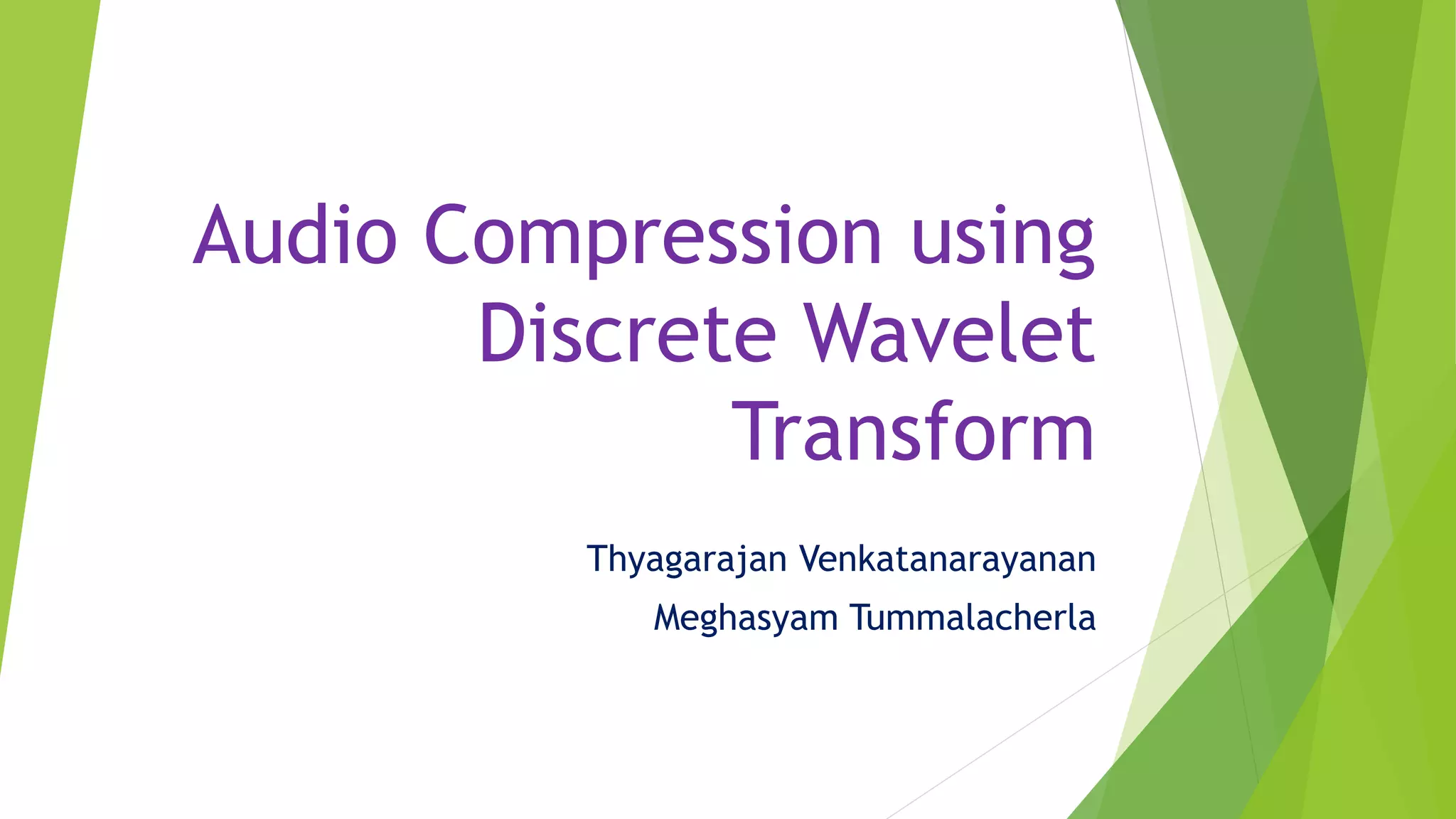 Audio Compression using Discrete Wavelet Transform

Thyagarajan Venkatanarayanan

Meghasyam Tummalacherla